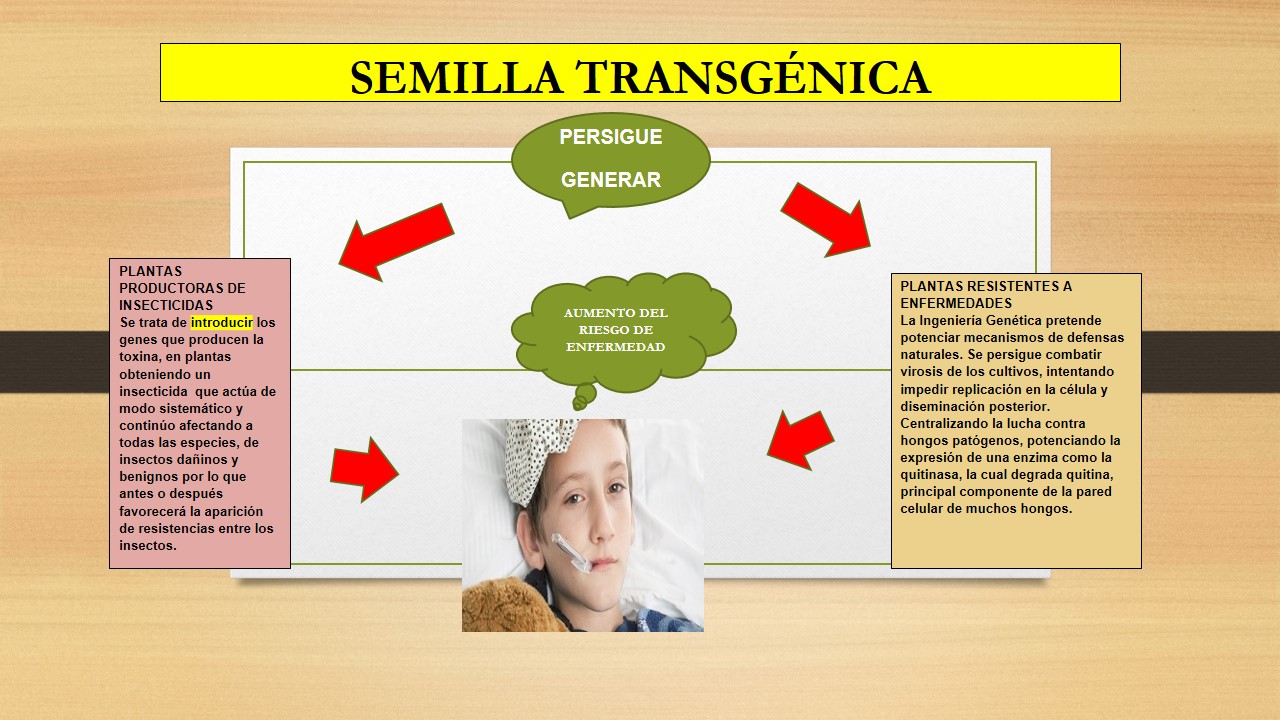 SEMILLA TRANSGÉNICA

PERSIGUE

GENERAR

PLANTAS PRODUCTORAS DE INSECTICIDAS
Se trata de introducir los genes que producen la toxina, en plantas obteniendo un insecticida que actúa de modo sistemático y continúo afectando a todas las especies, de insectos dañinos y benignos por lo que antes o después favorecerá la aparición de resistencias entre los insectos.

AUMENTO DEL RIESGO DE ENFERMEDAD

PLANTAS RESISTENTES A ENFERMEDADES
La Ingeniería Genética pretende potenciar mecanismos de defensas naturales. Se persigue combatir virosis de los cultivos, intentando impedir replicación en la célula y diseminación posterior. Centralizando la lucha contra hongos patógenos, potenciando la expresión de una enzima como la quitinasa, la cual degrada quitina, principal componente de la pared celular de muchos hongos.